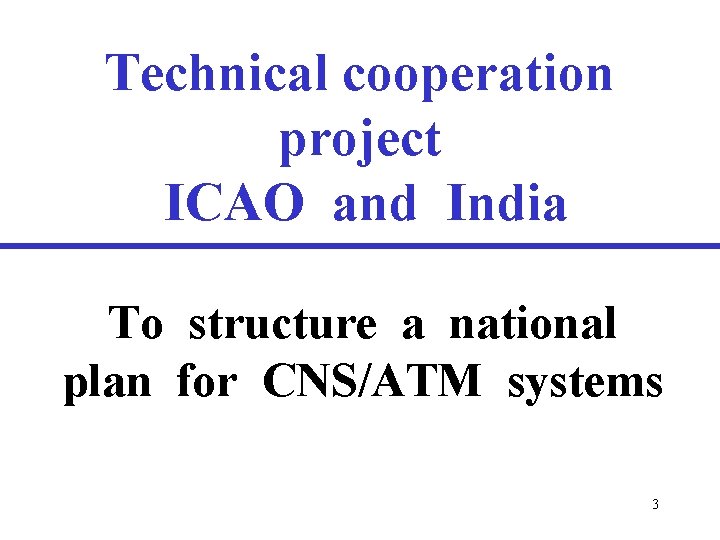 Technical cooperation project
ICAO and India

To structure a national plan for CNS/ATM systems

3